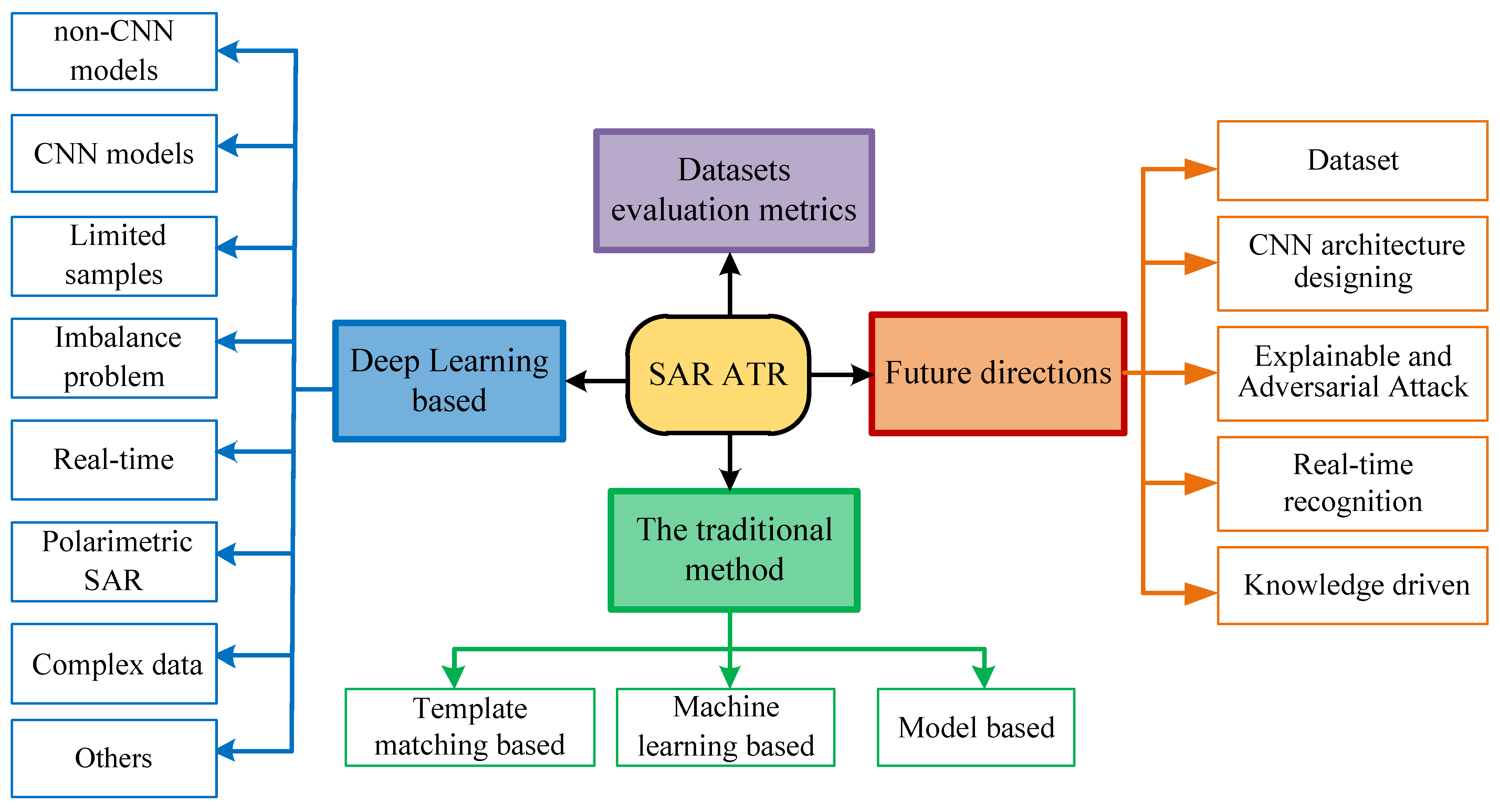 non-CNN models

CNN models

Limited samples

Imbalance problem

Real-time

Polarimetric SAR

Complex data

Others

Deep Learning based

Datasets evaluation metrics

SAR ATR

The traditional method

Template matching based

Machine learning based

Model based

Future directions

Dataset

CNN architecture designing

Explainable and Adversarial Attack

Real-time recognition

Knowledge driven